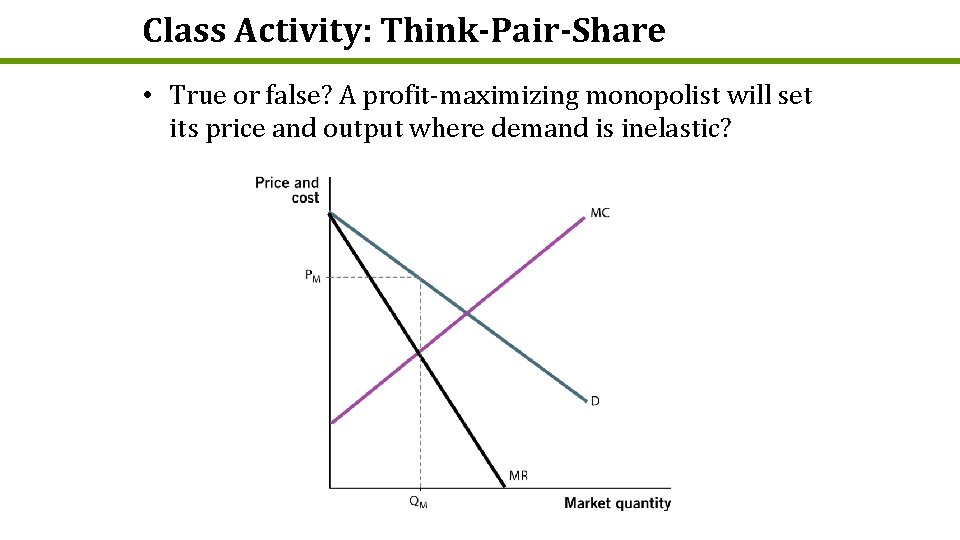 Class Activity: Think-Pair-Share

• True or false? A profit-maximizing monopolist will set its price and output where demand is inelastic?

Price and cost

MC

$P_M$

D

MR

$Q_M$

Market quantity